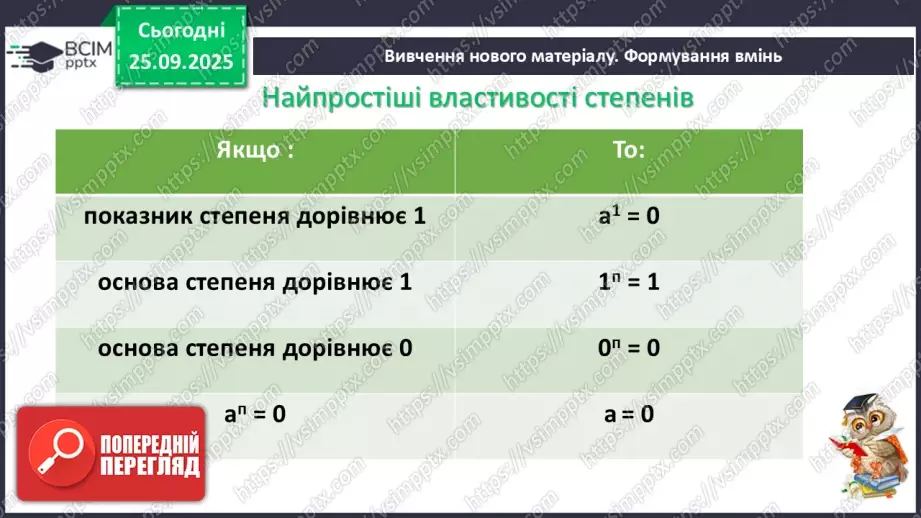 ВСІМ pptx

Сьогодні 25.09.2025

Вивчення нового матеріалу. Формування вмінь

Найпростіші властивості степенів

| Якщо : | То: |
|---|---|
| показник степеня дорівнює 1 | $a^1 = 0$ |
| основа степеня дорівнює 1 | $1^n = 1$ |
| основа степеня дорівнює 0 | $0^n = 0$ |
| $a^n = 0$ | $a = 0$ |

ПОПЕРЕДНІЙ ПЕРЕГЛЯД

https://vsimpptx.com